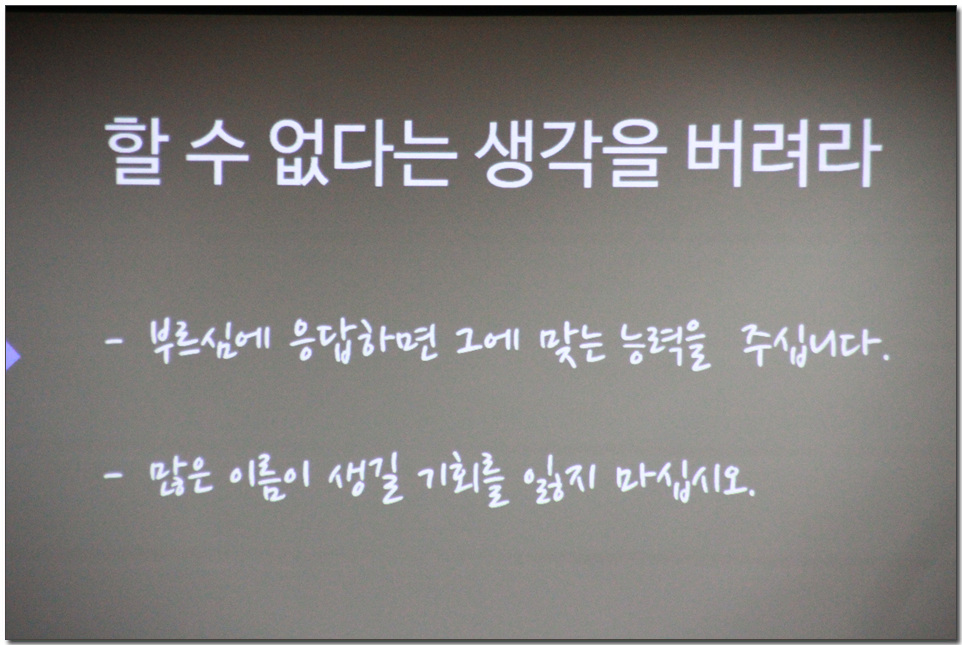 할 수 없다는 생각을 버려라

- 부르심에 응답하면 그에 맞는 능력을 주십니다.

- 많은 이름이 생길 기회를 잃지 마십시오.